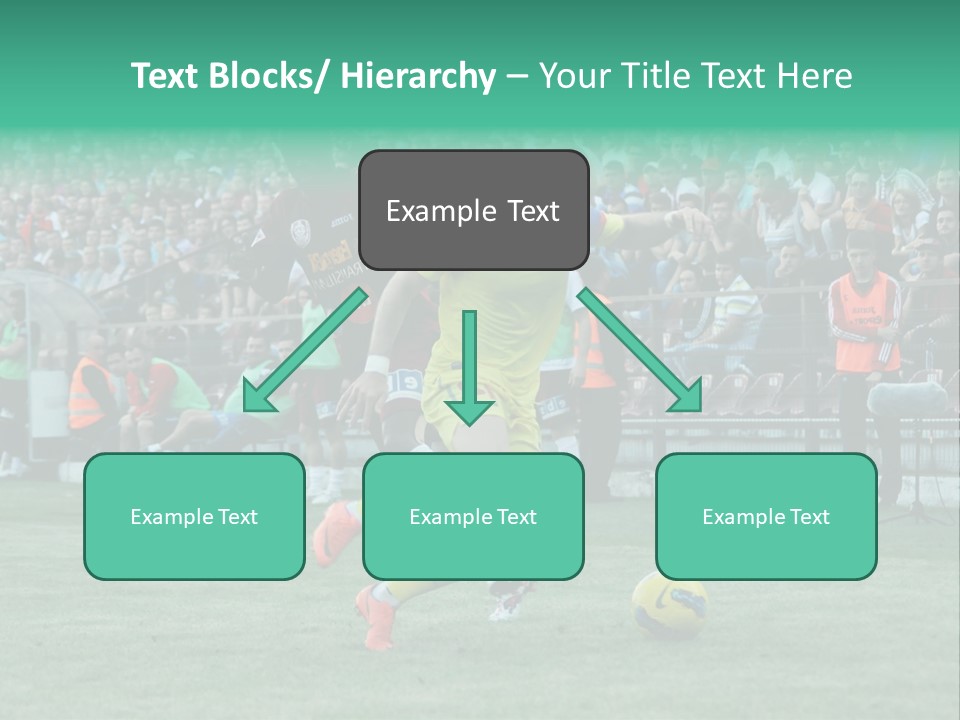 Text Blocks/ Hierarchy – Your Title Text Here

Example Text

Example Text

Example Text

Example Text